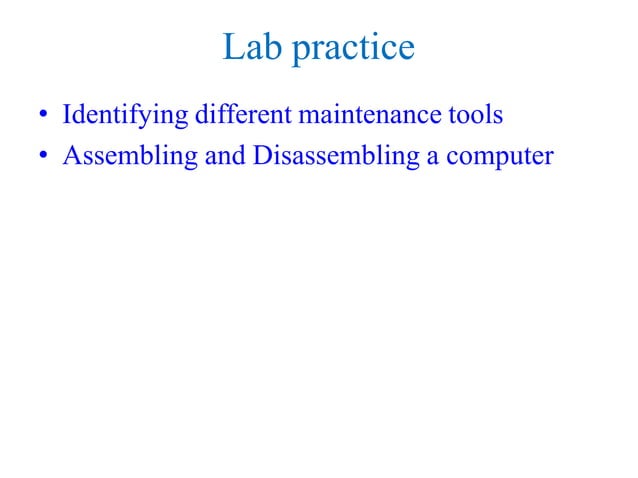 Lab practice

• Identifying different maintenance tools
• Assembling and Disassembling a computer